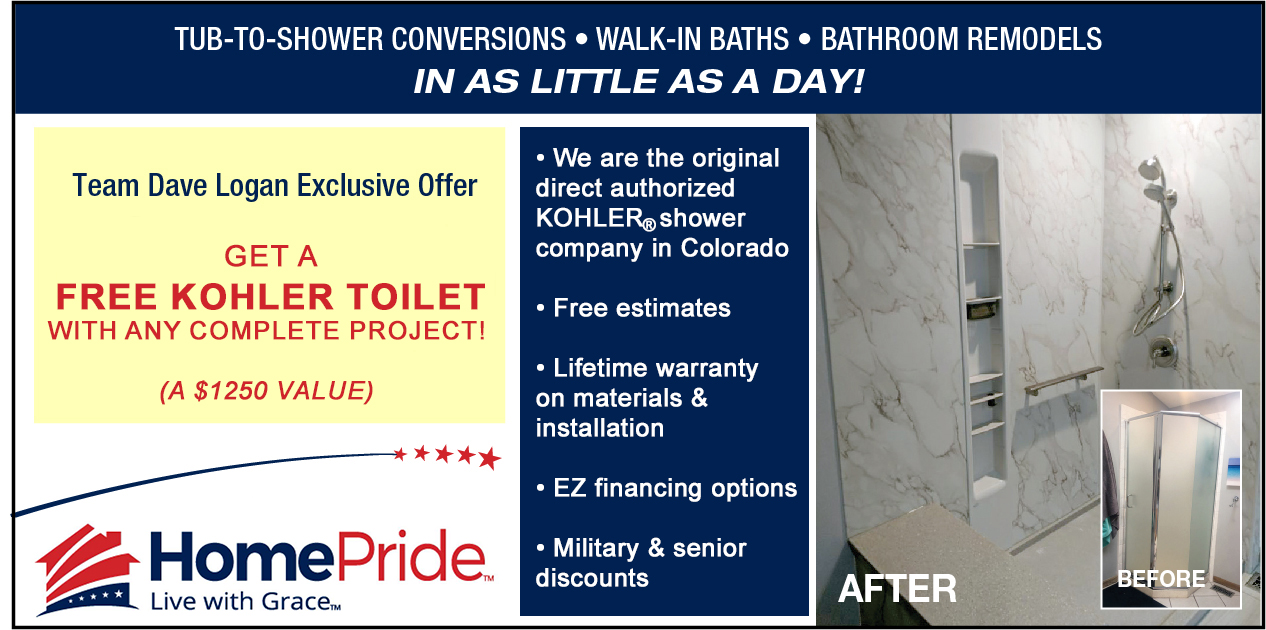 TUB-TO-SHOWER CONVERSIONS • WALK-IN BATHS • BATHROOM REMODELS
IN AS LITTLE AS A DAY!

Team Dave Logan Exclusive Offer

GET A
FREE KOHLER TOILET
WITH ANY COMPLETE PROJECT!

(A $1250 VALUE)

HomePride™
Live with Grace™

• We are the original direct authorized KOHLER® shower company in Colorado

• Free estimates

• Lifetime warranty on materials & installation

• EZ financing options

• Military & senior discounts

AFTER

BEFORE